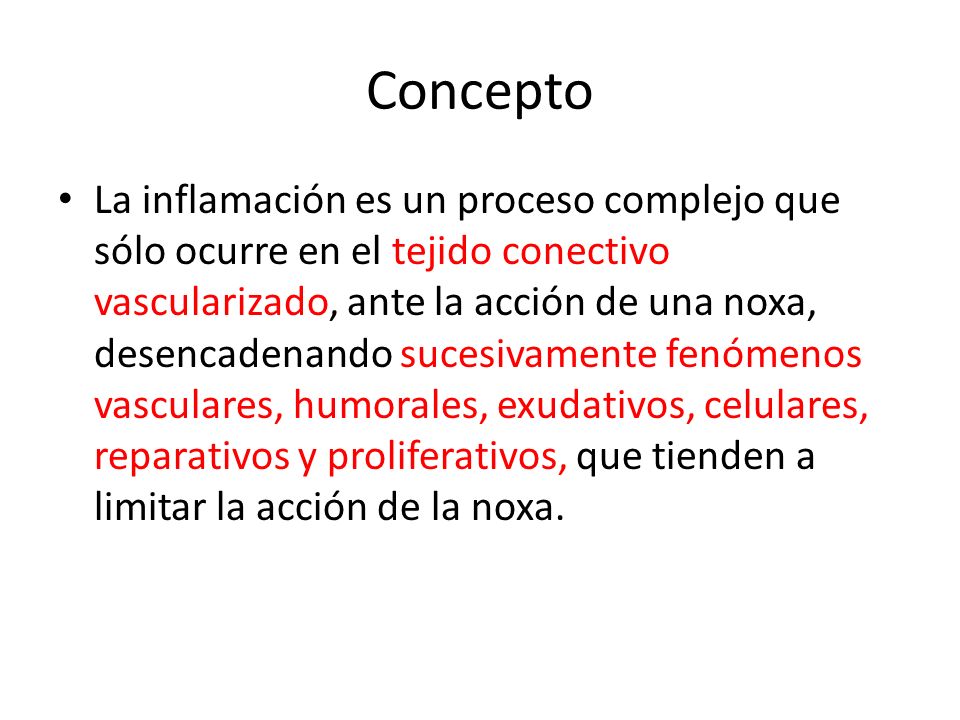 Concepto

• La inflamación es un proceso complejo que sólo ocurre en el tejido conectivo vascularizado, ante la acción de una noxa, desencadenando sucesivamente fenómenos vasculares, humorales, exudativos, celulares, reparativos y proliferativos, que tienden a limitar la acción de la noxa.